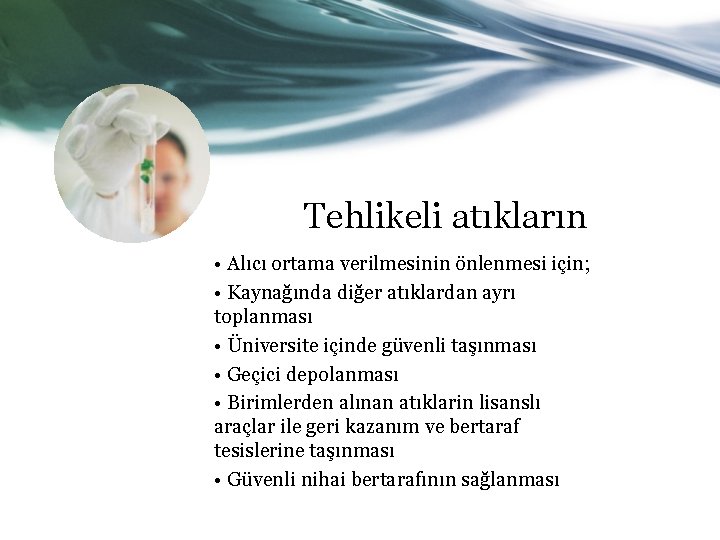 Tehlikeli atıkların

• Alıcı ortama verilmesinin önlenmesi için;

• Kaynağında diğer atıklardan ayrı toplanması

• Üniversite içinde güvenli taşınması

• Geçici depolanması

• Birimlerden alınan atıklarin lisanslı araçlar ile geri kazanım ve bertaraf tesislerine taşınması

• Güvenli nihai bertarafının sağlanması